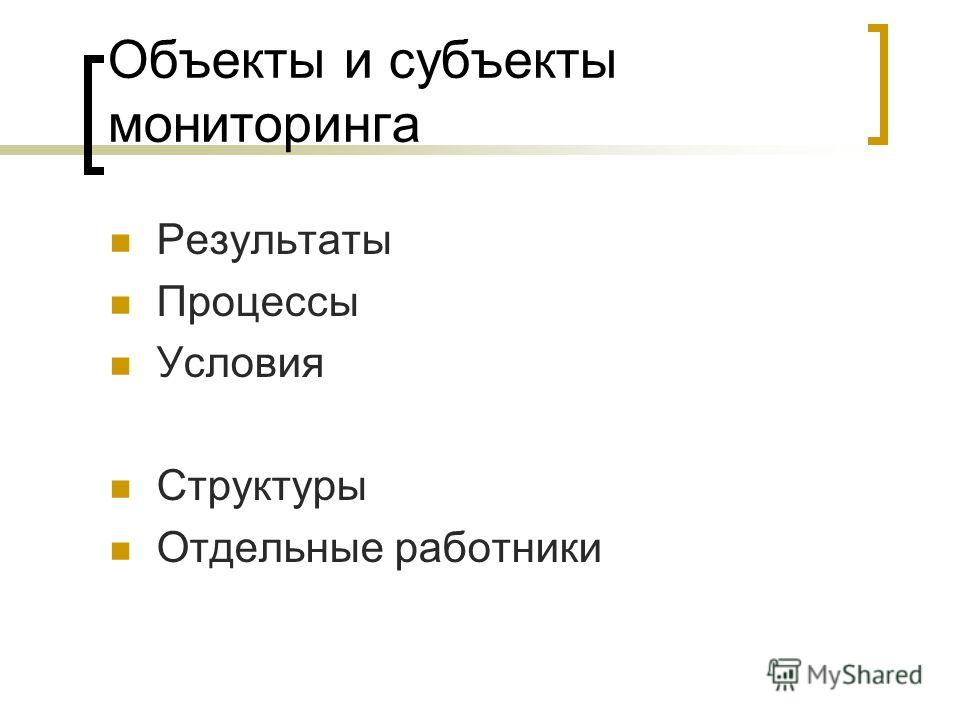 Объекты и субъекты мониторинга

Результаты
Процессы
Условия

Структуры
Отдельные работники

MyShared